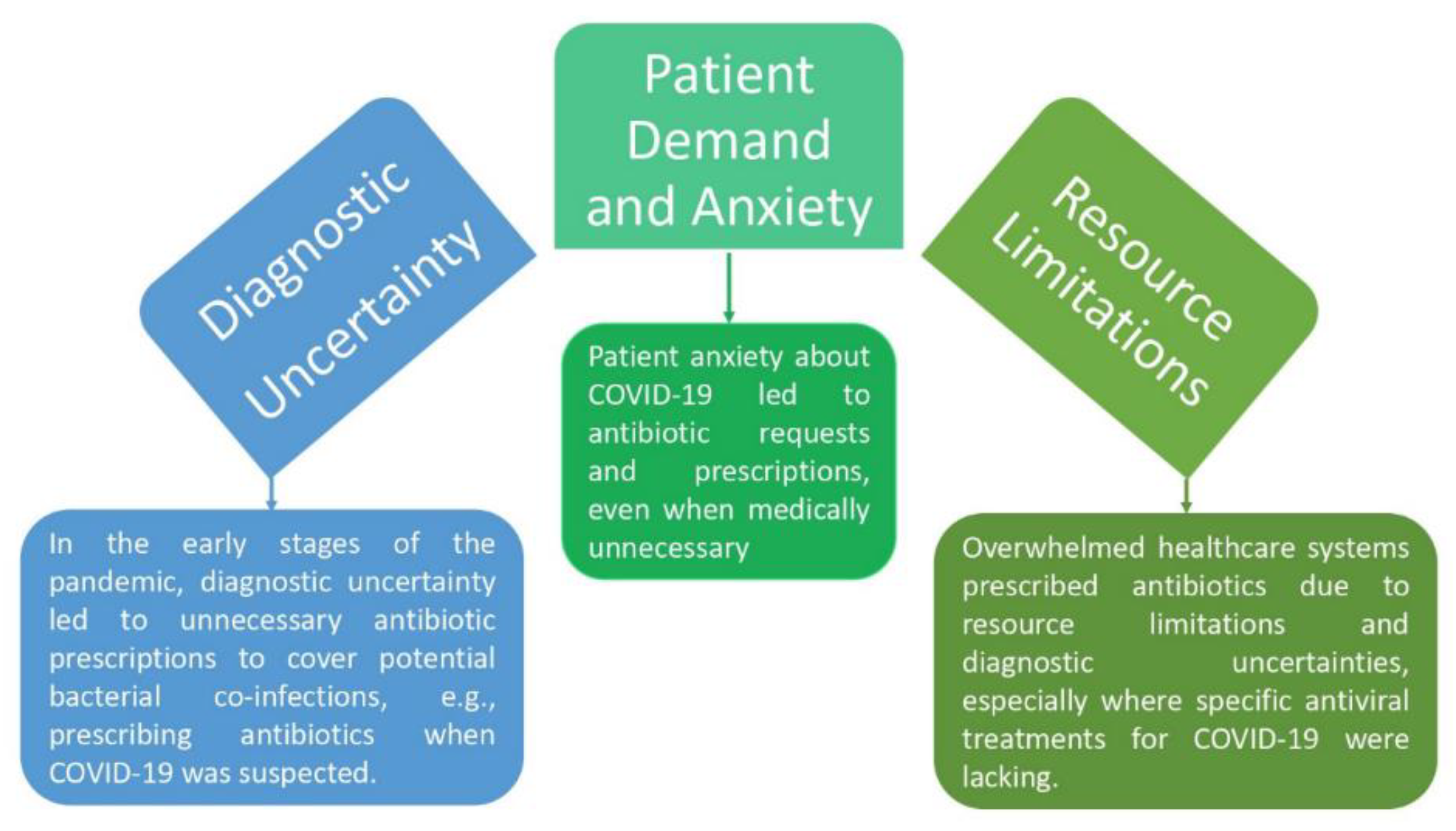 Diagnostic Uncertainty

In the early stages of the pandemic, diagnostic uncertainty led to unnecessary antibiotic prescriptions to cover potential bacterial co-infections, e.g., prescribing antibiotics when COVID-19 was suspected.

Patient Demand and Anxiety

Patient anxiety about COVID-19 led to antibiotic requests and prescriptions, even when medically unnecessary

Resource Limitations

Overwhelmed healthcare systems prescribed antibiotics due to resource limitations and diagnostic uncertainties, especially where specific antiviral treatments for COVID-19 were lacking.